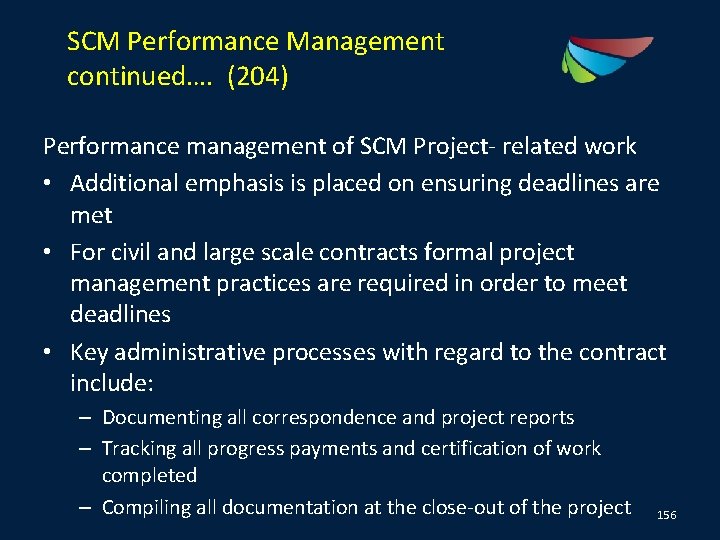 SCM Performance Management continued…. (204)

Performance management of SCM Project- related work

• Additional emphasis is placed on ensuring deadlines are met

• For civil and large scale contracts formal project management practices are required in order to meet deadlines

• Key administrative processes with regard to the contract include:

– Documenting all correspondence and project reports

– Tracking all progress payments and certification of work completed

– Compiling all documentation at the close-out of the project

156